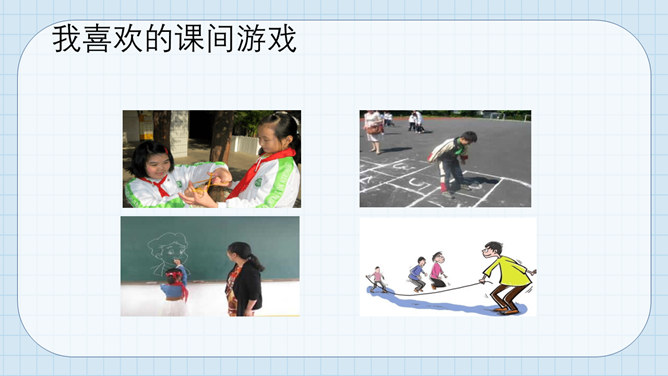 我喜欢的课间游戏